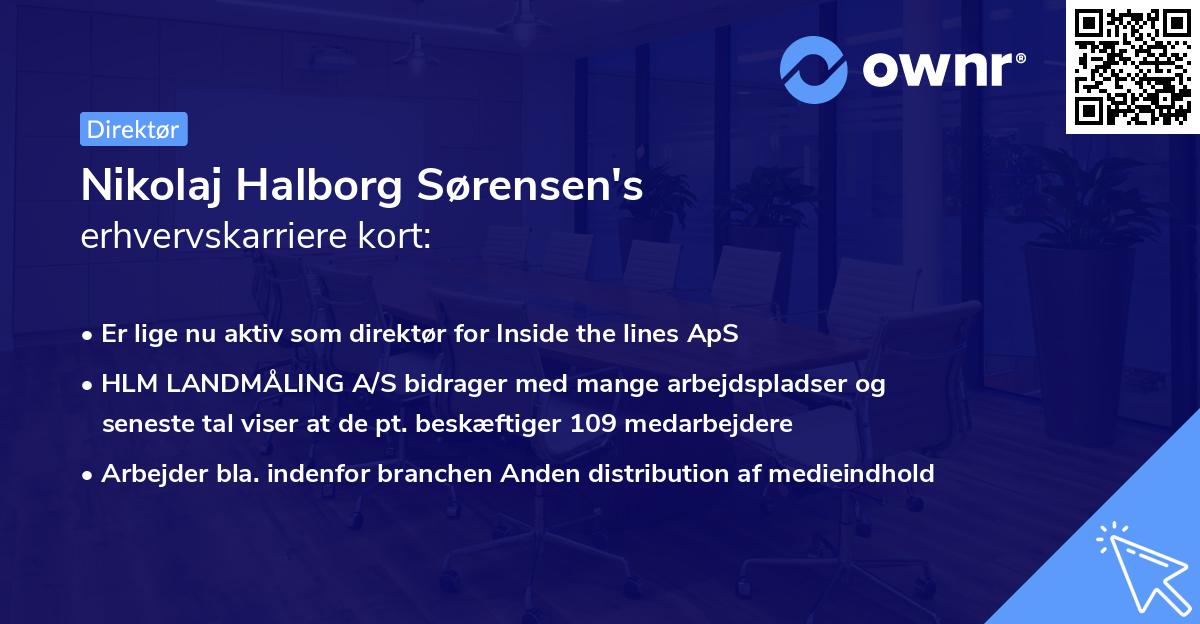 ownr®

Direktør

Nikolaj Halborg Sørensen's
erhvervskarriere kort:

• Er lige nu aktiv som direktør for Inside the lines ApS
• HLM LANDMÅLING A/S bidrager med mange arbejdspladser og seneste tal viser at de pt. beskæftiger 109 medarbejdere
• Arbejder bla. indenfor branchen Anden distribution af medieindhold